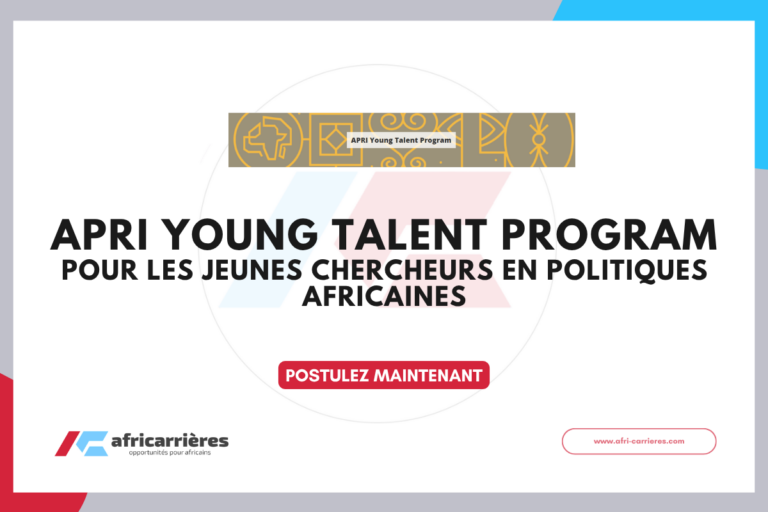 APRI Young Talent Program

APRI YOUNG TALENT PROGRAM
POUR LES JEUNES CHERCHEURS EN POLITIQUES AFRICAINES

POSTULEZ MAINTENANT

africarrières
opportunités pour africains

www.afri-carrieres.com